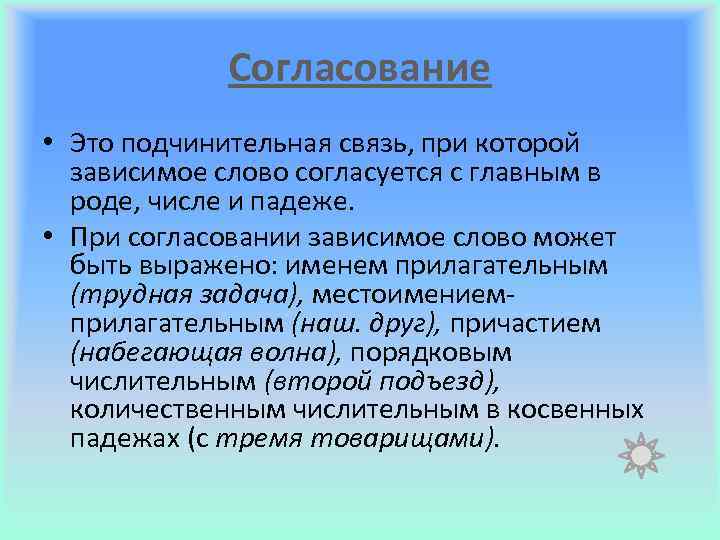 Согласование

• Это подчинительная связь, при которой зависимое слово согласуется с главным в роде, числе и падеже.

• При согласовании зависимое слово может быть выражено: именем прилагательным (трудная задача), местоимением-прилагательным (наш. друг), причастием (набегающая волна), порядковым числительным (второй подъезд), количественным числительным в косвенных падежах (с тремя товарищами).